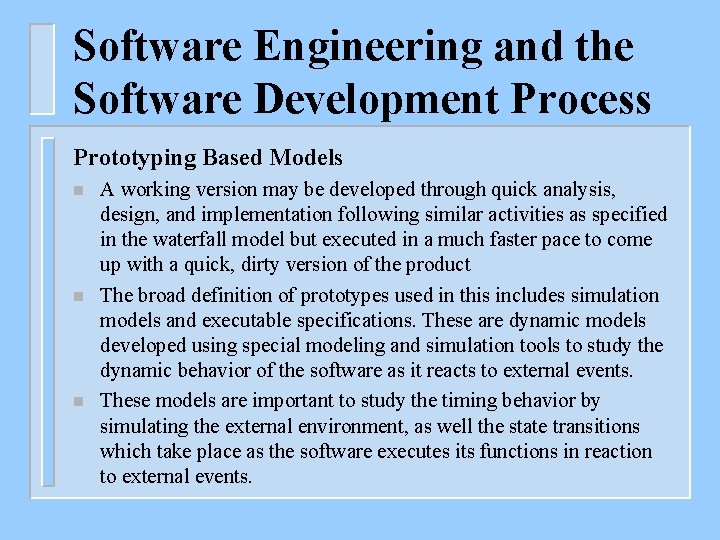 Software Engineering and the Software Development Process

Prototyping Based Models

- A working version may be developed through quick analysis, design, and implementation following similar activities as specified in the waterfall model but executed in a much faster pace to come up with a quick, dirty version of the product
- The broad definition of prototypes used in this includes simulation models and executable specifications. These are dynamic models developed using special modeling and simulation tools to study the dynamic behavior of the software as it reacts to external events.
- These models are important to study the timing behavior by simulating the external environment, as well the state transitions which take place as the software executes its functions in reaction to external events.